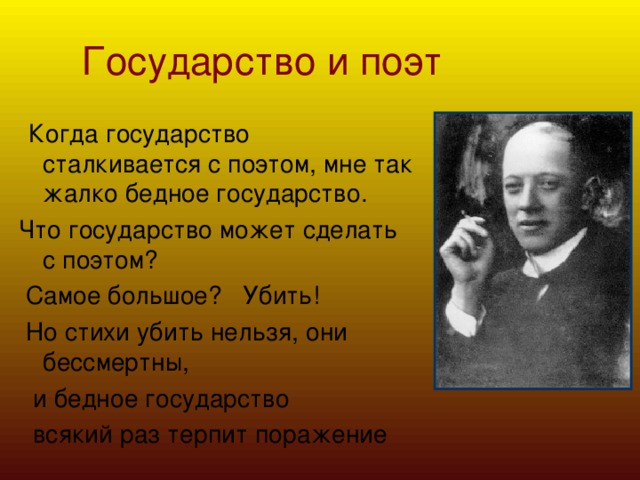 Государство и поэт

Когда государство сталкивается с поэтом, мне так жалко бедное государство.

Что государство может сделать с поэтом?

Самое большое? Убить!

Но стихи убить нельзя, они бессмертны,

и бедное государство

всякий раз терпит поражение